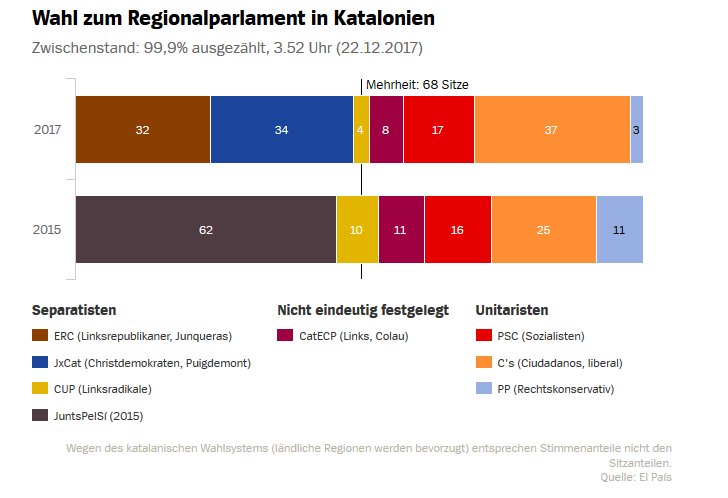 Wahl zum Regionalparlament in Katalonien

Zwischenstand: 99,9% ausgezählt, 3.52 Uhr (22.12.2017)

Mehrheit: 68 Sitze

2017
32 34 4 8 17 37 3

2015
62 10 11 16 25 11

Separatisten
ERC (Linksrepublikaner, Junqueras)
JxCat (Christdemokraten, Puigdemont)
CUP (Linksradikale)
JuntsPelSí (2015)

Nicht eindeutig festgelegt
CatECP (Links, Colau)

Unitaristen
PSC (Sozialisten)
C's (Ciudadanos, liberal)
PP (Rechtskonservativ)

Wegen des katalanischen Wahlsystems (ländliche Regionen werden bevorzugt) entsprechen Stimmenanteile nicht den Sitzanteilen.
Quelle: El País